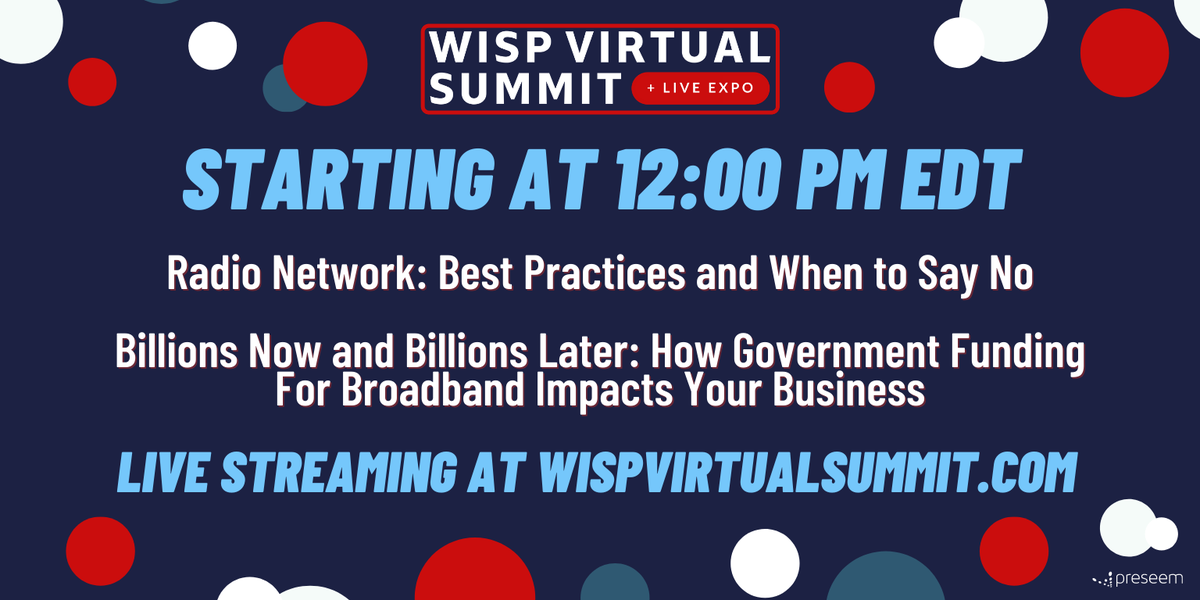 WISP VIRTUAL SUMMIT + LIVE EXPO

STARTING AT 12:00 PM EDT

Radio Network: Best Practices and When to Say No

Billions Now and Billions Later: How Government Funding For Broadband Impacts Your Business

LIVE STREAMING AT WISPVIRTUALSUMMIT.COM

preseem